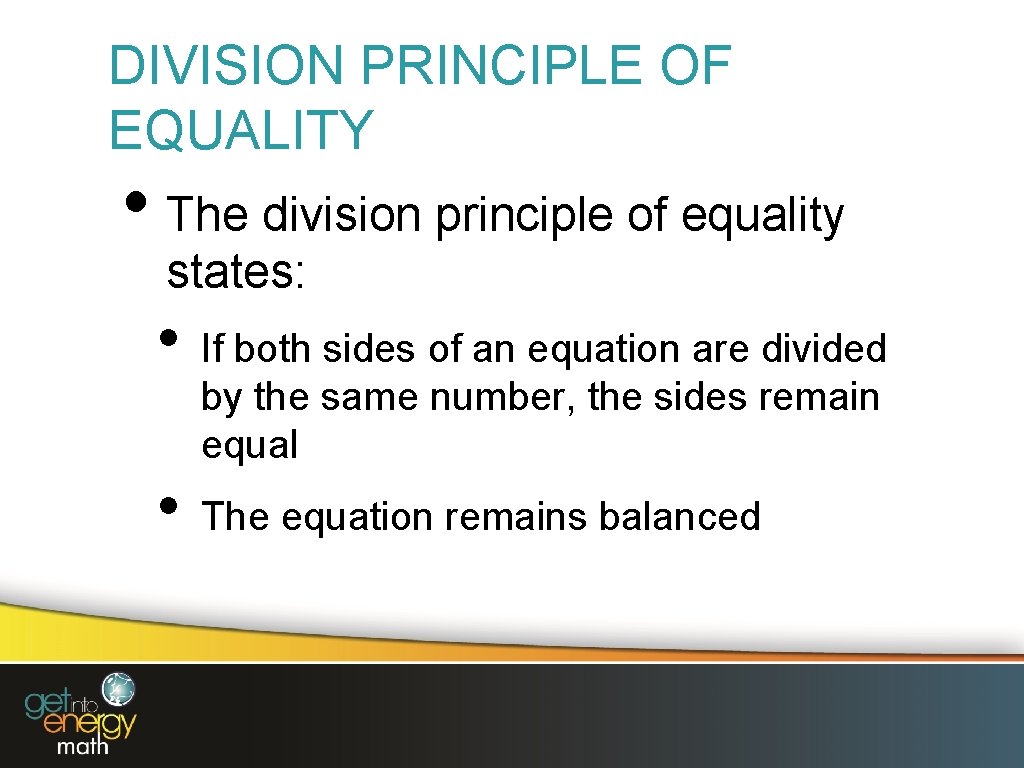 DIVISION PRINCIPLE OF EQUALITY

• The division principle of equality states:

• If both sides of an equation are divided by the same number, the sides remain equal

• The equation remains balanced

get into energy math